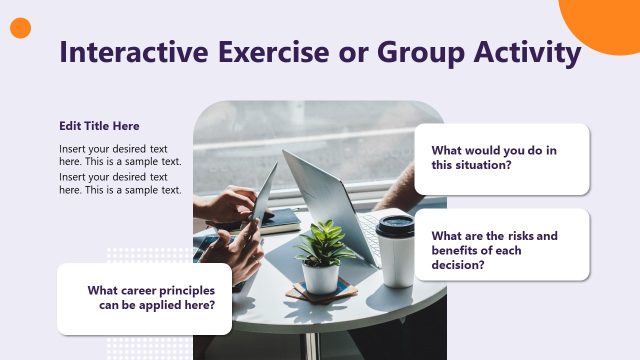 Interactive Exercise or Group Activity

Edit Title Here

Insert your desired text here. This is a sample text.

Insert your desired text here. This is a sample text.

What would you do in this situation?

What are the risks and benefits of each decision?

What career principles can be applied here?